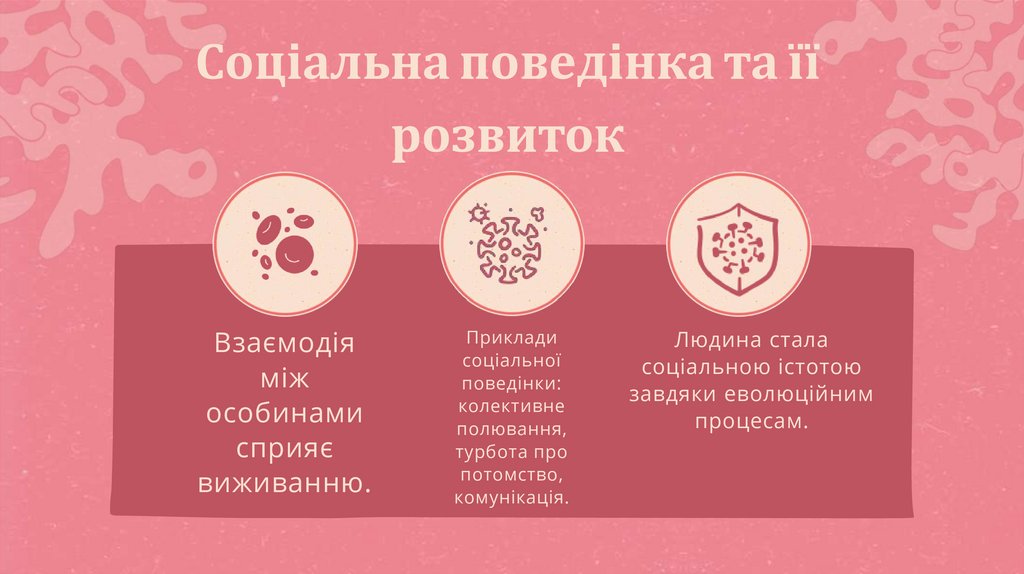 Соціальна поведінка та її розвиток

Взаємодія між особинами сприяє виживанню.

Приклади соціальної поведінки: колективне полювання, турбота про потомство, комунікація.

Людина стала соціальною істотою завдяки еволюційним процесам.